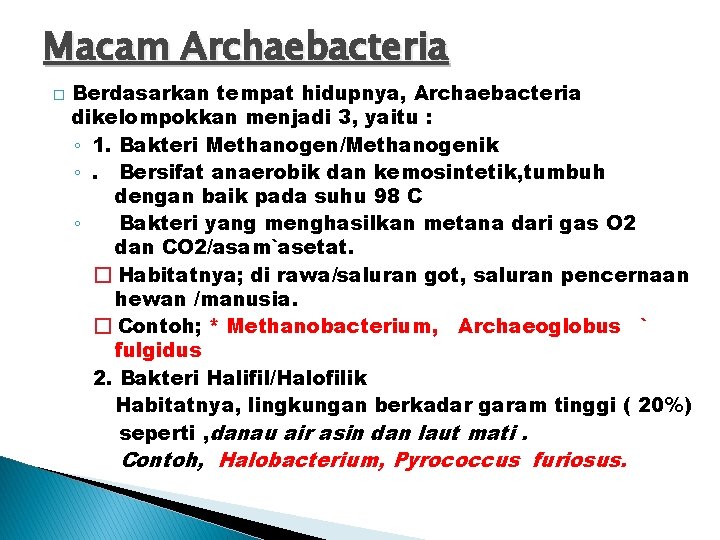 Macam Archaebacteria

□ Berdasarkan tempat hidupnya, Archaebacteria dikelompokkan menjadi 3, yaitu :

◦ 1. Bakteri Methanogen/Methanogenik

◦ . Bersifat anaerobik dan kemosintetik,tumbuh dengan baik pada suhu 98 C

◦ Bakteri yang menghasilkan metana dari gas O2 dan CO2/asam`asetat.

□ Habitatnya; di rawa/saluran got, saluran pencernaan hewan /manusia.

□ Contoh; * Methanobacterium, Archaeoglobus ` fulgidus

2. Bakteri Halifil/Halofilik

Habitatnya, lingkungan berkadar garam tinggi ( 20%) seperti ,danau air asin dan laut mati .

Contoh, Halobacterium, Pyrococcus furiosus.